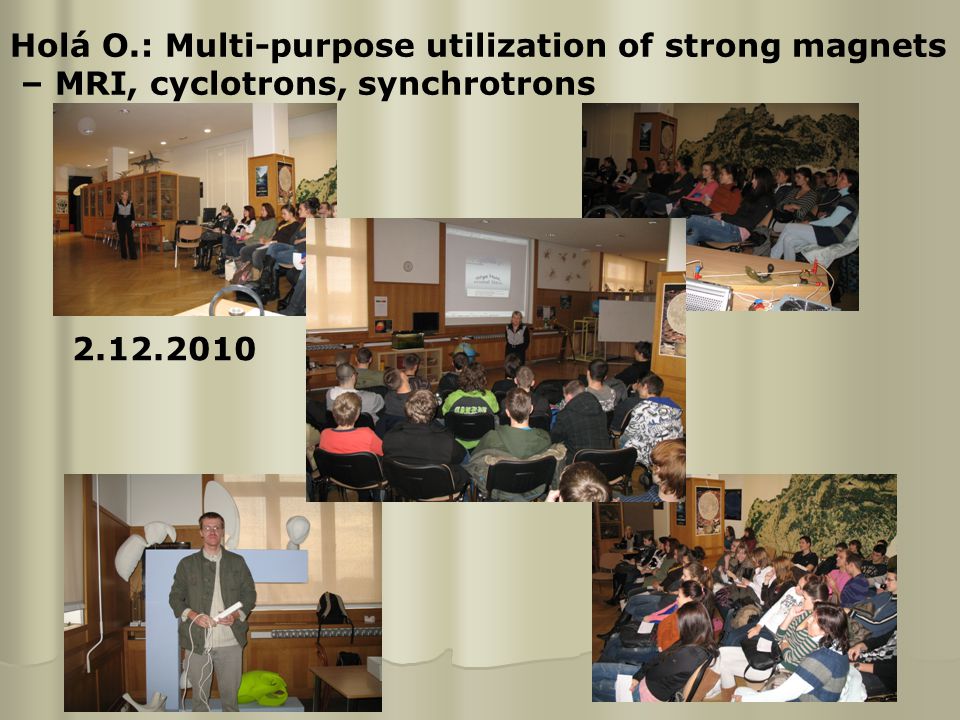 Holá O.: Multi-purpose utilization of strong magnets – MRI, cyclotrons, synchrotrons

2.12.2010